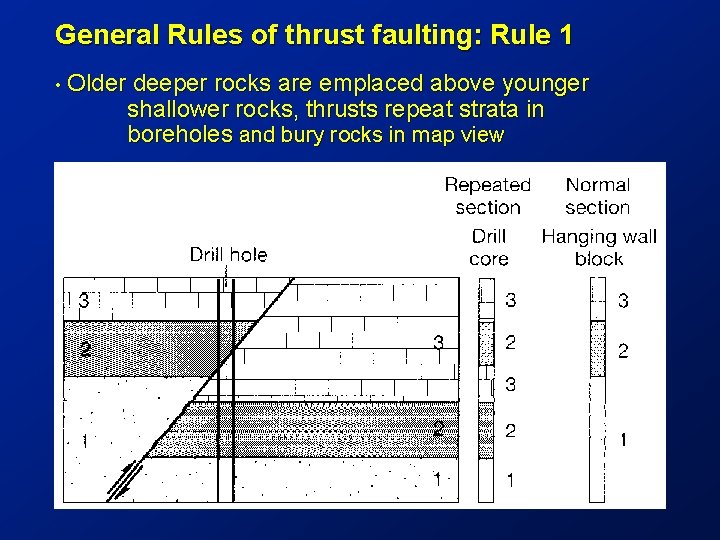 General Rules of thrust faulting: Rule 1

• Older deeper rocks are emplaced above younger shallower rocks, thrusts repeat strata in boreholes and bury rocks in map view

Drill hole

3

2

1

3

2

1

Repeated section

Drill core

3
2
3
2
1

Normal section

Hanging wall block

3
2
1